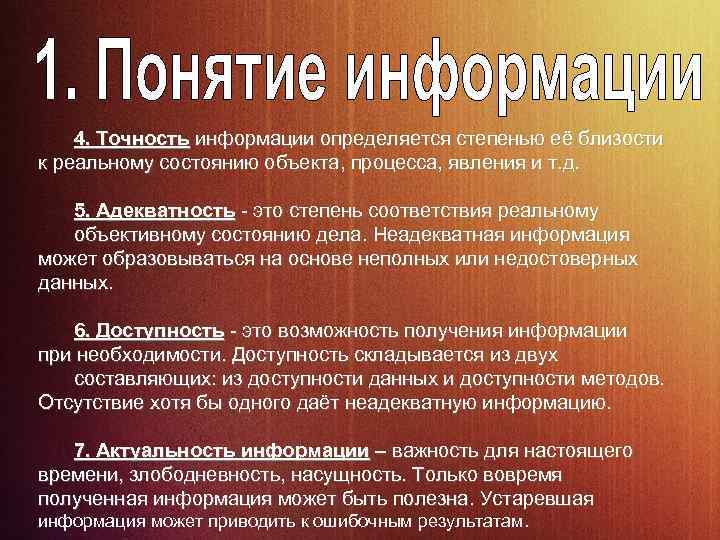 1. Понятие информации

4. Точность информации определяется степенью её близости к реальному состоянию объекта, процесса, явления и т.д.

5. Адекватность - это степень соответствия реальному объективному состоянию дела. Неадекватная информация может образовываться на основе неполных или недостоверных данных.

6. Доступность - это возможность получения информации при необходимости. Доступность складывается из двух составляющих: из доступности данных и доступности методов. Отсутствие хотя бы одного даёт неадекватную информацию.

7. Актуальность информации – важность для настоящего времени, злободневность, насущность. Только вовремя полученная информация может быть полезна. Устаревшая информация может приводить к ошибочным результатам.